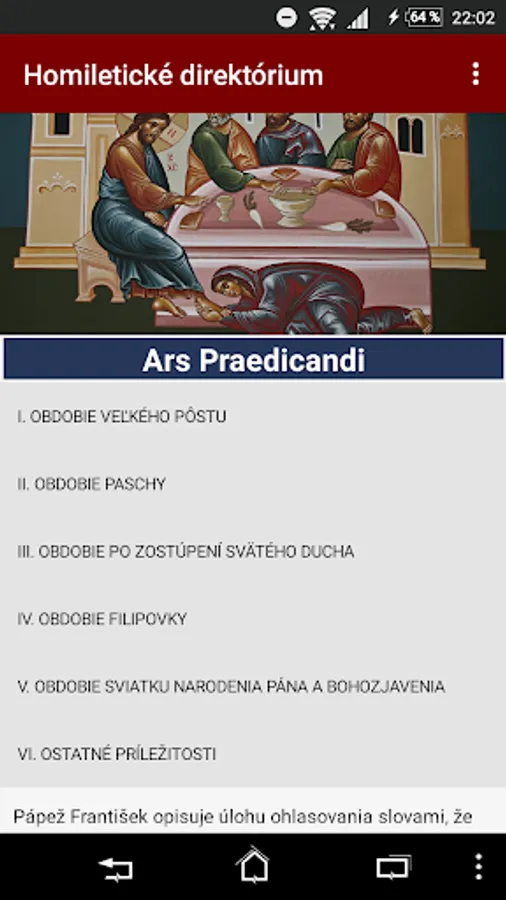 64 % 22:02

Homiletické direktórium

Ars Praedicandi

I. OBDOBIE VEĽKÉHO PÔSTU

II. OBDOBIE PASCHY

III. OBDOBIE PO ZOSTÚPENÍ SVÄTÉHO DUCHA

IV. OBDOBIE FILIPOVKY

V. OBDOBIE SVIATKU NARODENIA PÁNA A BOHOZJAVENIA

VI. OSTATNÉ PRÍLEŽITOSTI

Pápež František opisuje úlohu ohlasovania slovami, že